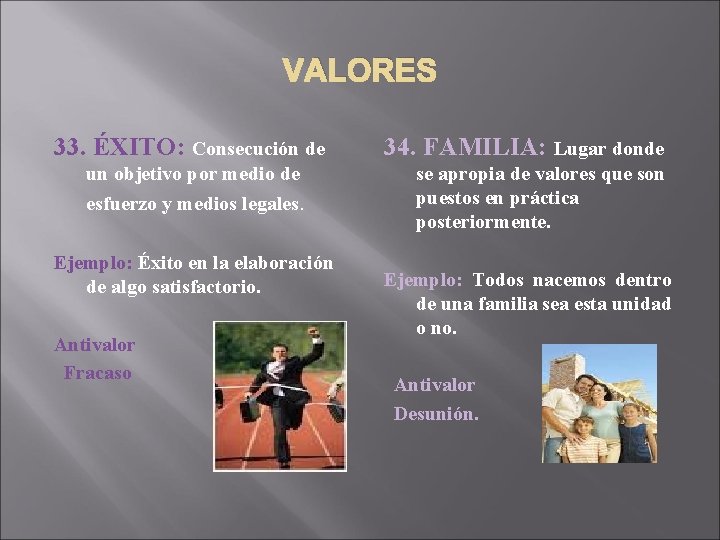 VALORES

33. ÉXITO: Consecución de un objetivo por medio de esfuerzo y medios legales.

Ejemplo: Éxito en la elaboración de algo satisfactorio.

Antivalor
Fracaso

34. FAMILIA: Lugar donde se apropia de valores que son puestos en práctica posteriormente.

Ejemplo: Todos nacemos dentro de una familia sea esta unidad o no.

Antivalor
Desunión.